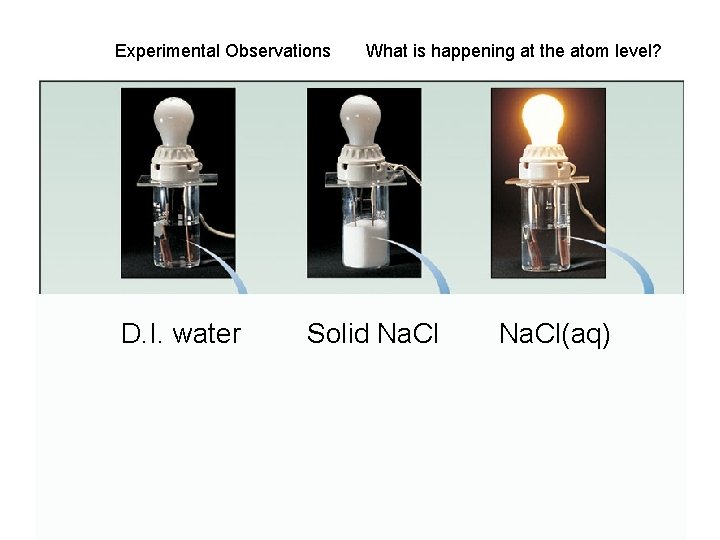 Experimental Observations What is happening at the atom level?

D.I. water Solid NaCl NaCl(aq)